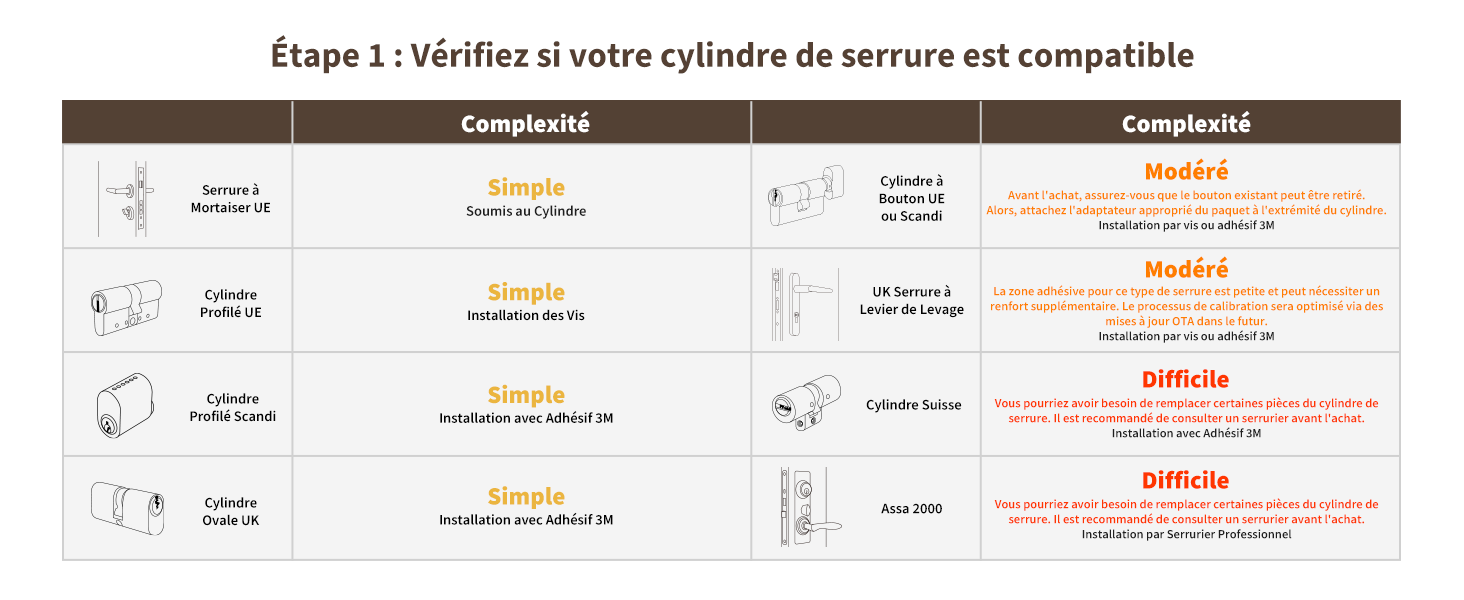 Étape 1 : Vérifiez si votre cylindre de serrure est compatible

| | Complexité | | Complexité |
|---|---|---|---|
| Serrure à Mortaiser UE | Simple Soumis au Cylindre | Cylindre à Bouton UE ou Scandi | Modéré Avant l'achat, assurez-vous que le bouton existant peut être retiré. Alors, attachez l'adaptateur approprié du paquet à l'extrémité du cylindre. Installation par vis ou adhésif 3M |
| Cylindre Profilé UE | Simple Installation des Vis | UK Serrure à Levier de Levage | Modéré La zone adhésive pour ce type de serrure est petite et peut nécessiter un renfort supplémentaire. Le processus de calibration sera optimisé via des mises à jour OTA dans le futur. Installation par vis ou adhésif 3M |
| Cylindre Profilé Scandi | Simple Installation avec Adhésif 3M | Cylindre Suisse | Difficile Vous pourriez avoir besoin de remplacer certaines pièces du cylindre de serrure. Il est recommandé de consulter un serrurier avant l'achat. Installation avec Adhésif 3M |
| Cylindre Ovale UK | Simple Installation avec Adhésif 3M | Assa 2000 | Difficile Vous pourriez avoir besoin de remplacer certaines pièces du cylindre de serrure. Il est recommandé de consulter un serrurier avant l'achat. Installation par Serrurier Professionnel |